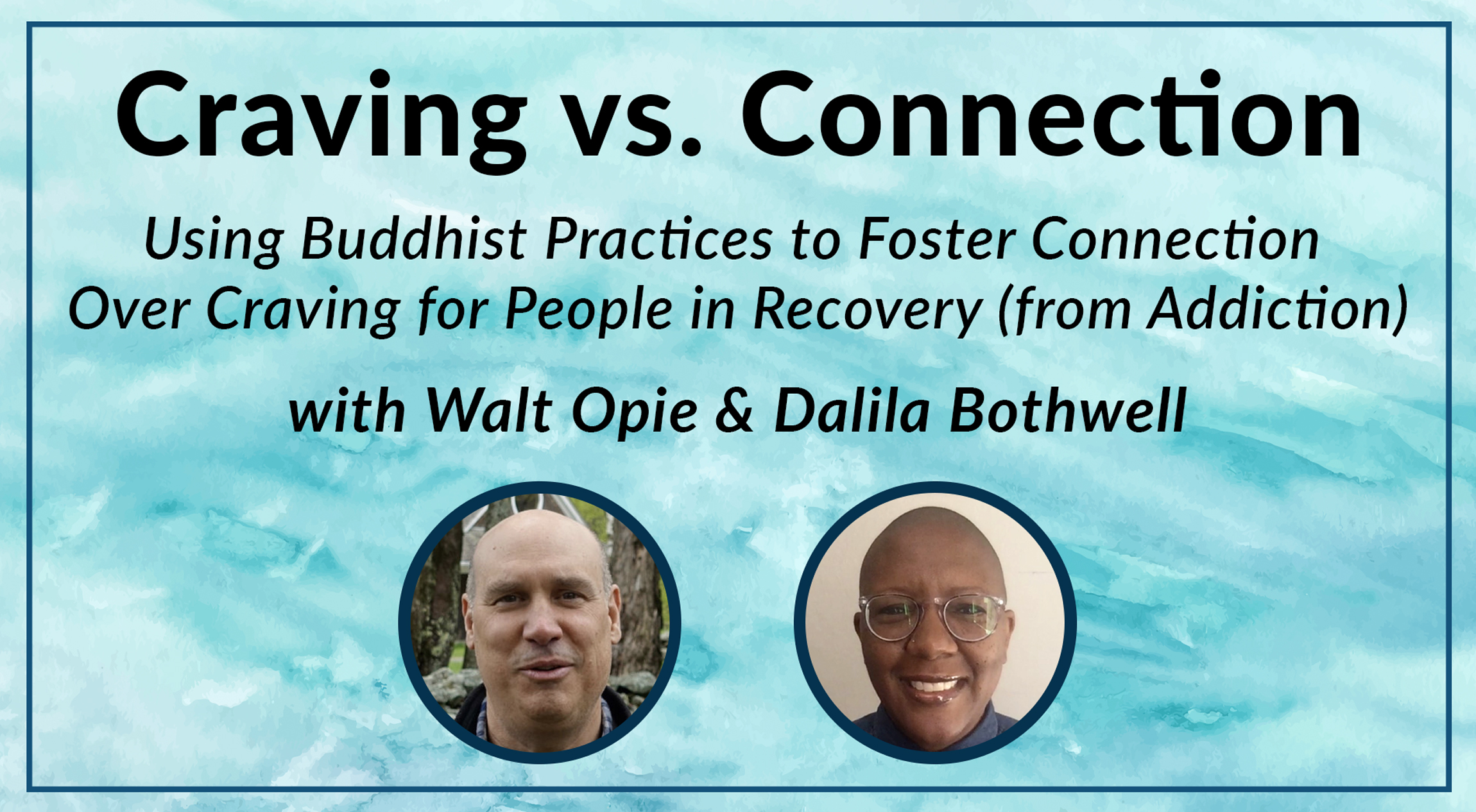 Craving vs. Connection

Using Buddhist Practices to Foster Connection Over Craving for People in Recovery (from Addiction)

with Walt Opie & Dalila Bothwell